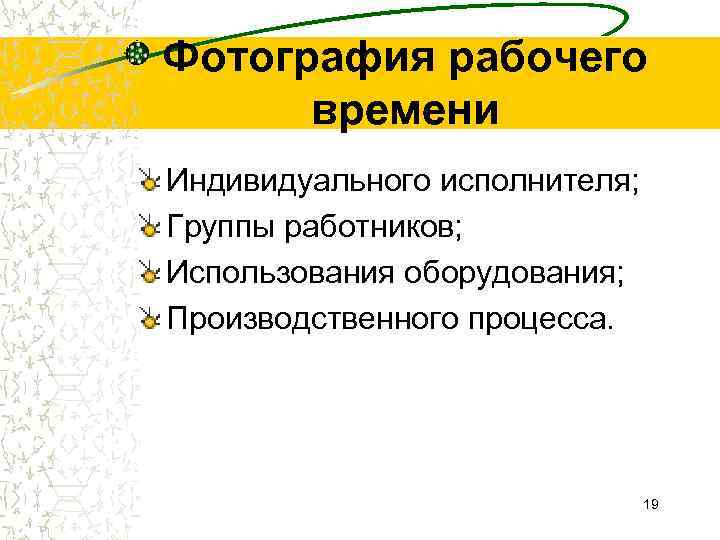 Фотография рабочего времени

Индивидуального исполнителя;
Группы работников;
Использования оборудования;
Производственного процесса.

19